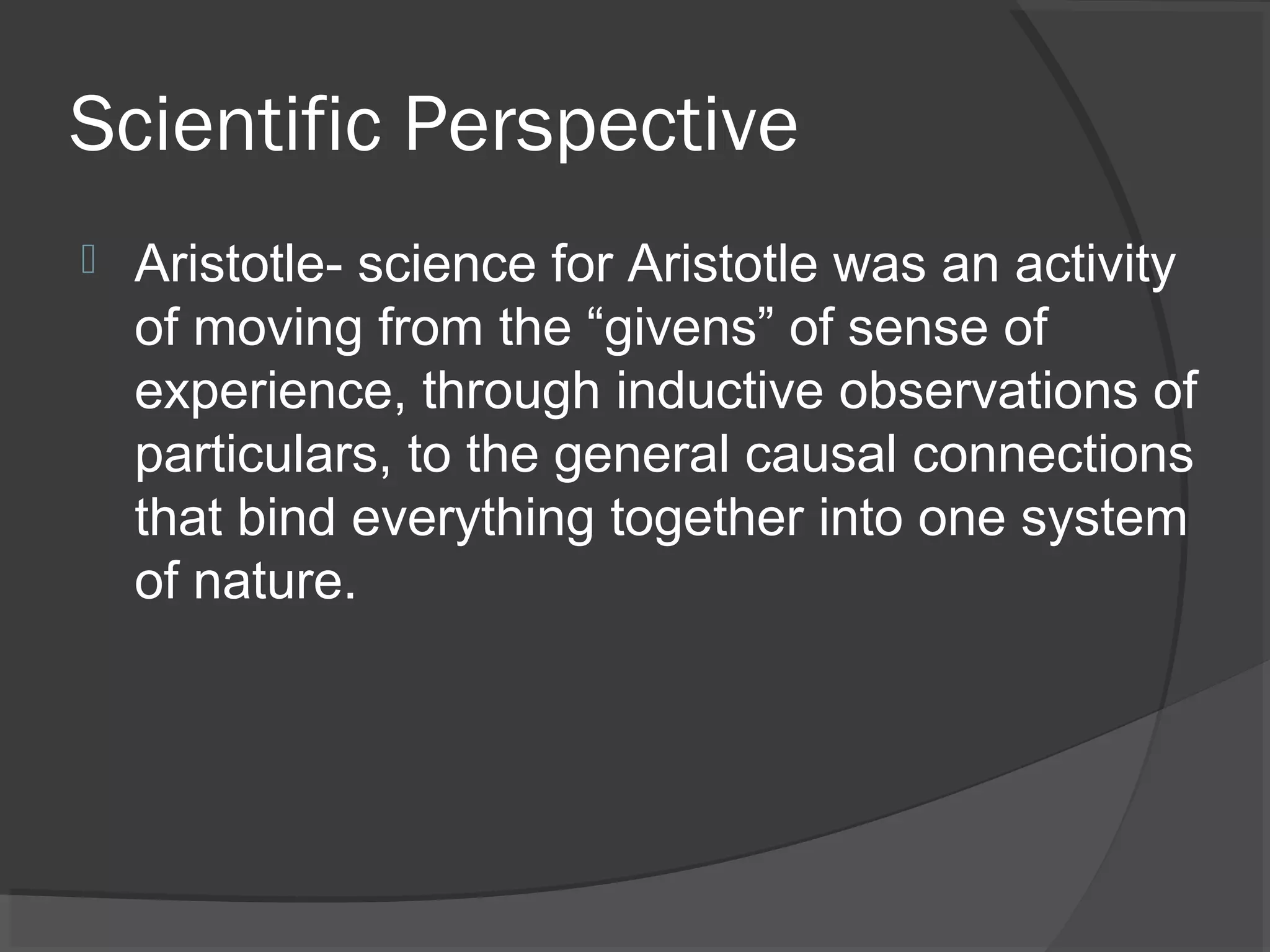 Scientific Perspective

Aristotle- science for Aristotle was an activity of moving from the “givens” of sense of experience, through inductive observations of particulars, to the general causal connections that bind everything together into one system of nature.